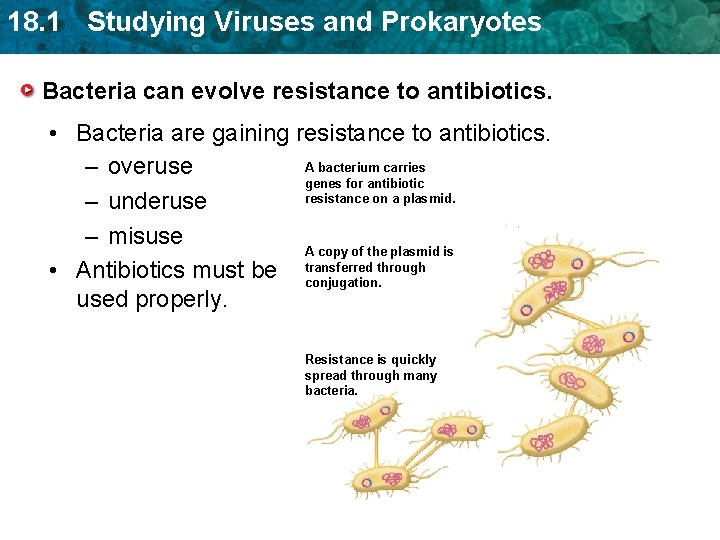 18.1 Studying Viruses and Prokaryotes

Bacteria can evolve resistance to antibiotics.

• Bacteria are gaining resistance to antibiotics.
– overuse
– underuse
– misuse
• Antibiotics must be used properly.

A bacterium carries genes for antibiotic resistance on a plasmid.

A copy of the plasmid is transferred through conjugation.

Resistance is quickly spread through many bacteria.